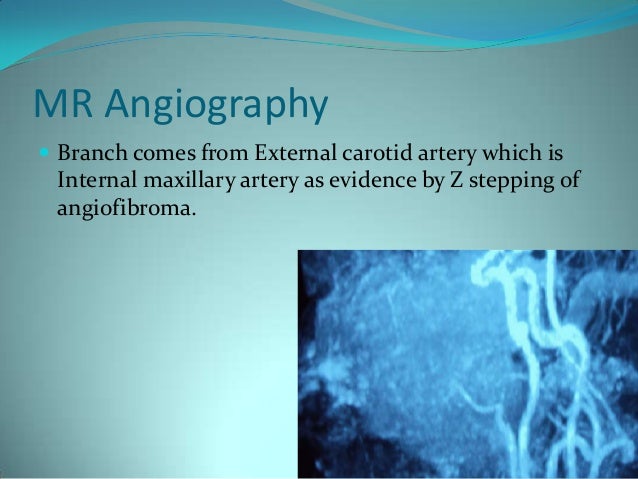 MR Angiography

Branch comes from External carotid artery which is Internal maxillary artery as evidence by Z stepping of angiofibroma.